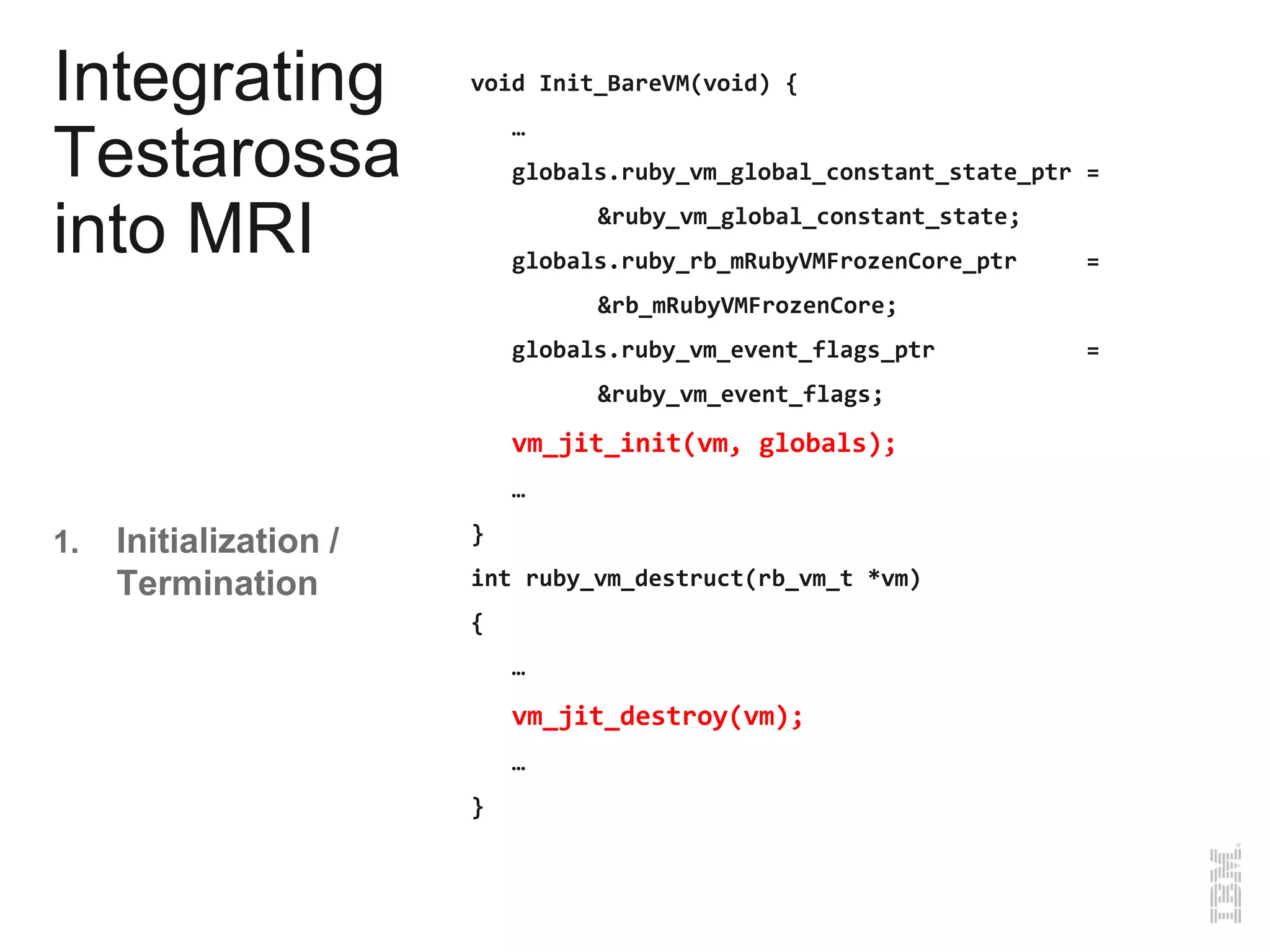 Integrating Testarossa into MRI

1. Initialization / Termination

void Init_BareVM(void) {
  …
  globals.ruby_vm_global_constant_state_ptr =
       &ruby_vm_global_constant_state;
  globals.ruby_rb_mRubyVMFrozenCore_ptr     =
       &rb_mRubyVMFrozenCore;
  globals.ruby_vm_event_flags_ptr           =
       &ruby_vm_event_flags;
  vm_jit_init(vm, globals);
  …
}
int ruby_vm_destruct(rb_vm_t *vm)
{
  …
  vm_jit_destroy(vm);
  …
}

IBM